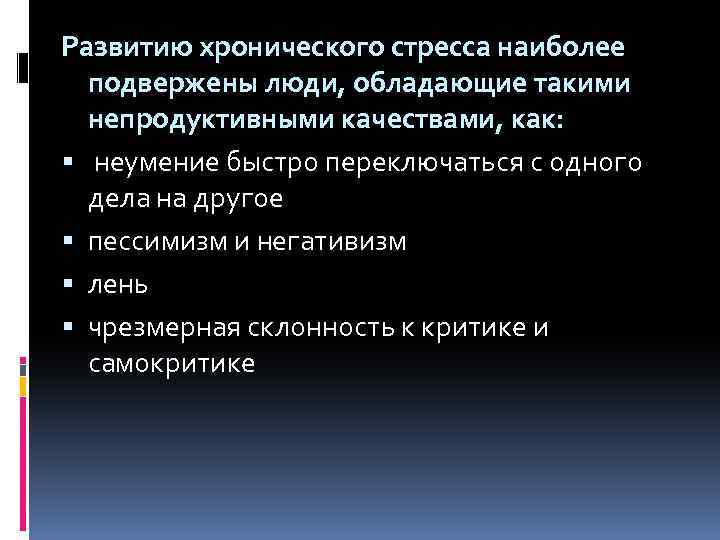 Развитию хронического стресса наиболее подвержены люди, обладающие такими непродуктивными качествами, как:

▪ неумение быстро переключаться с одного дела на другое
▪ пессимизм и негативизм
▪ лень
▪ чрезмерная склонность к критике и самокритике